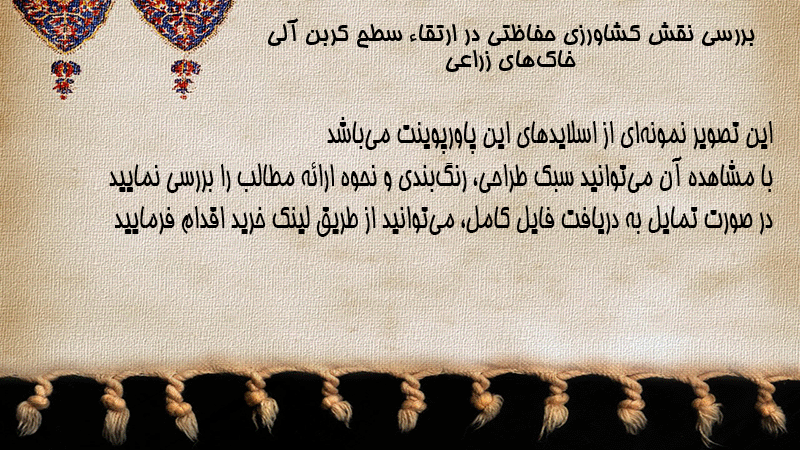 بررسی نقش کشاورزی حفاظتی در ارتقاء سطح کربن آلی خاک‌های زراعی

این تصویر نمونه‌ای از اسلایدهای این پاورپوینت می‌باشد
با مشاهده آن می‌توانید سبک طراحی، رنگ‌بندی و نحوه ارائه مطالب را بررسی نمایید
در صورت تمایل به دریافت فایل کامل، می‌توانید از طریق لینک خرید اقدام فرمایید